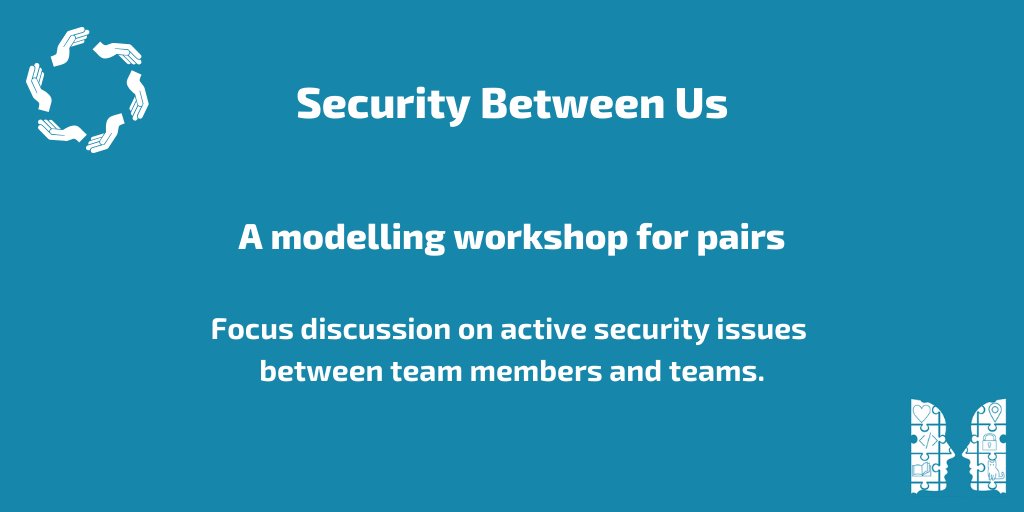 Security Between Us

A modelling workshop for pairs

Focus discussion on active security issues between team members and teams.